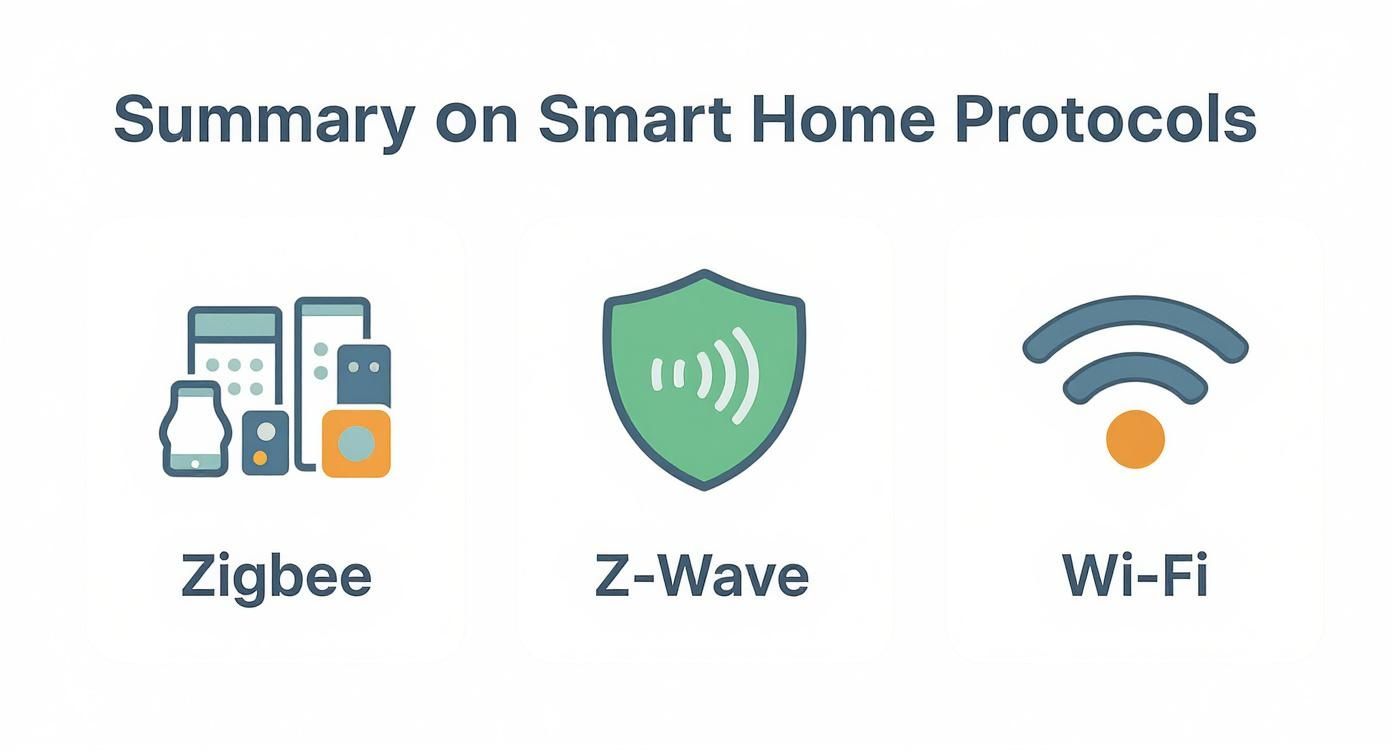 Summary on Smart Home Protocols

Zigbee

Z-Wave

Wi-Fi